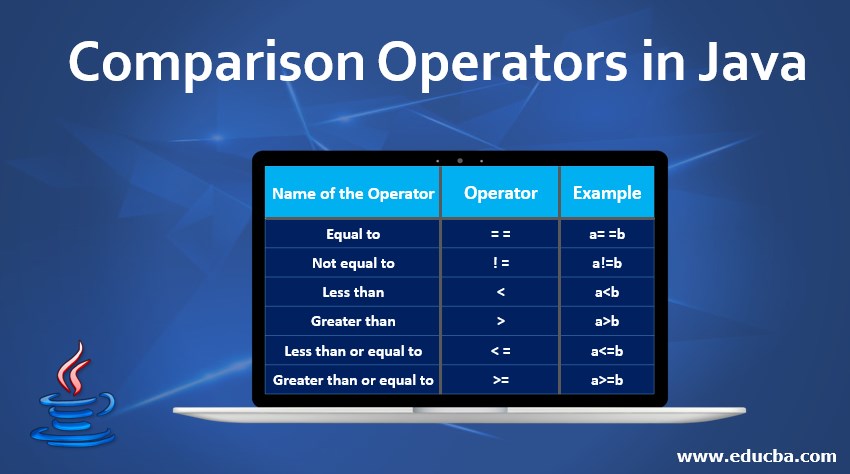 Comparison Operators in Java

| Name of the Operator | Operator | Example |
|---|---|---|
| Equal to | = = | a= =b |
| Not equal to | ! = | a!=b |
| Less than | < | a<b |
| Greater than | > | a>b |
| Less than or equal to | < = | a<=b |
| Greater than or equal to | >= | a>=b |

www.educba.com